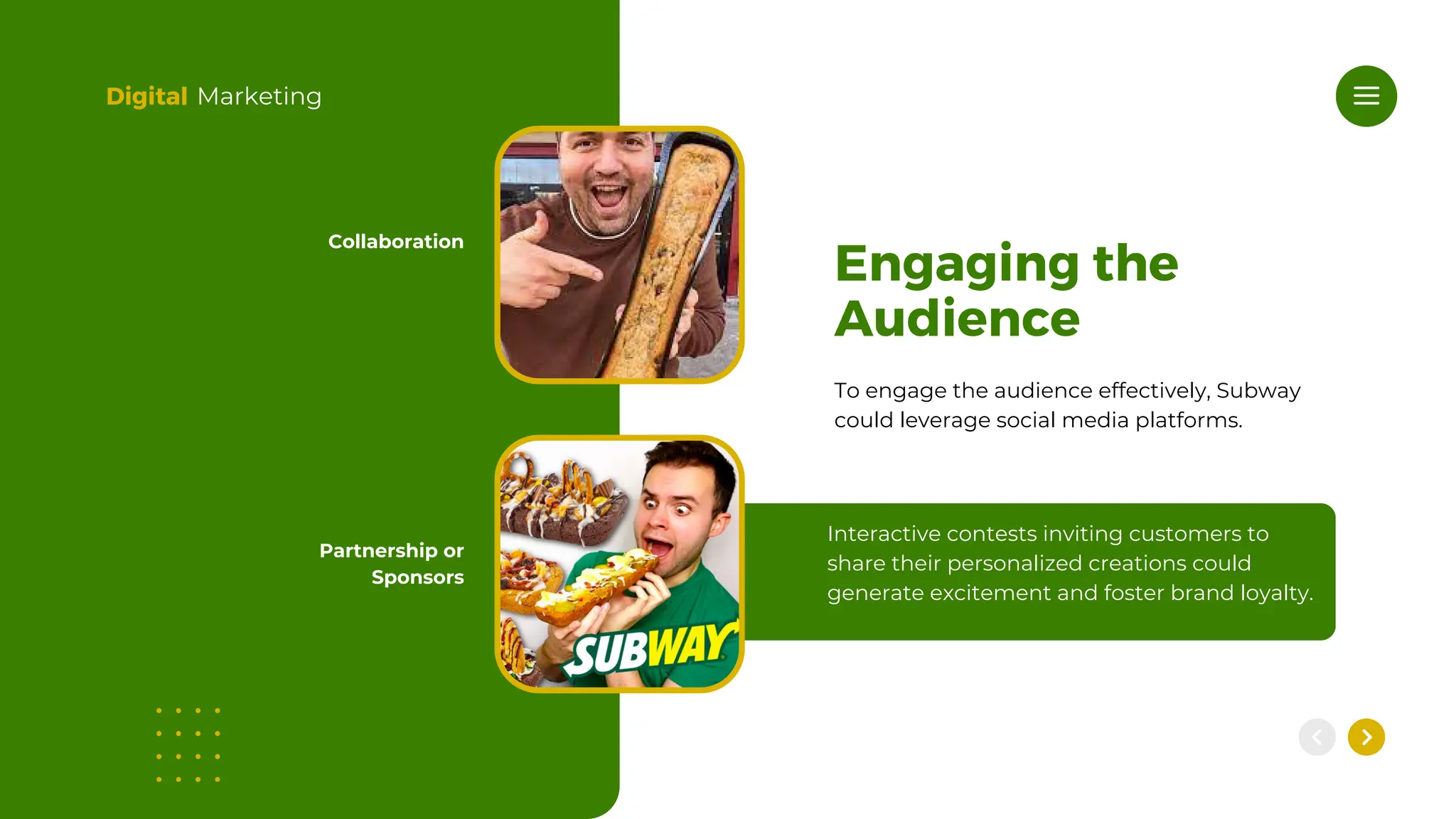 Digital Marketing

Collaboration

Partnership or Sponsors

SUBWAY

Engaging the Audience

To engage the audience effectively, Subway could leverage social media platforms.

Interactive contests inviting customers to share their personalized creations could generate excitement and foster brand loyalty.